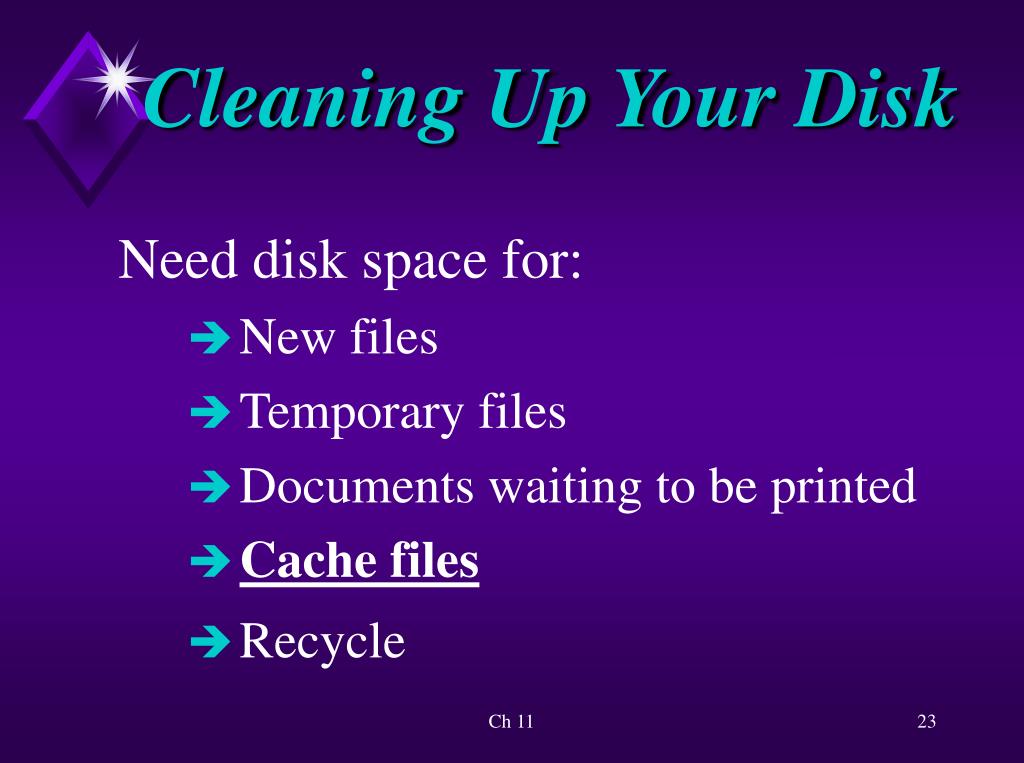 Cleaning Up Your Disk

Need disk space for:

➔ New files

➔ Temporary files

➔ Documents waiting to be printed

➔ Cache files

➔ Recycle

Ch 11

23